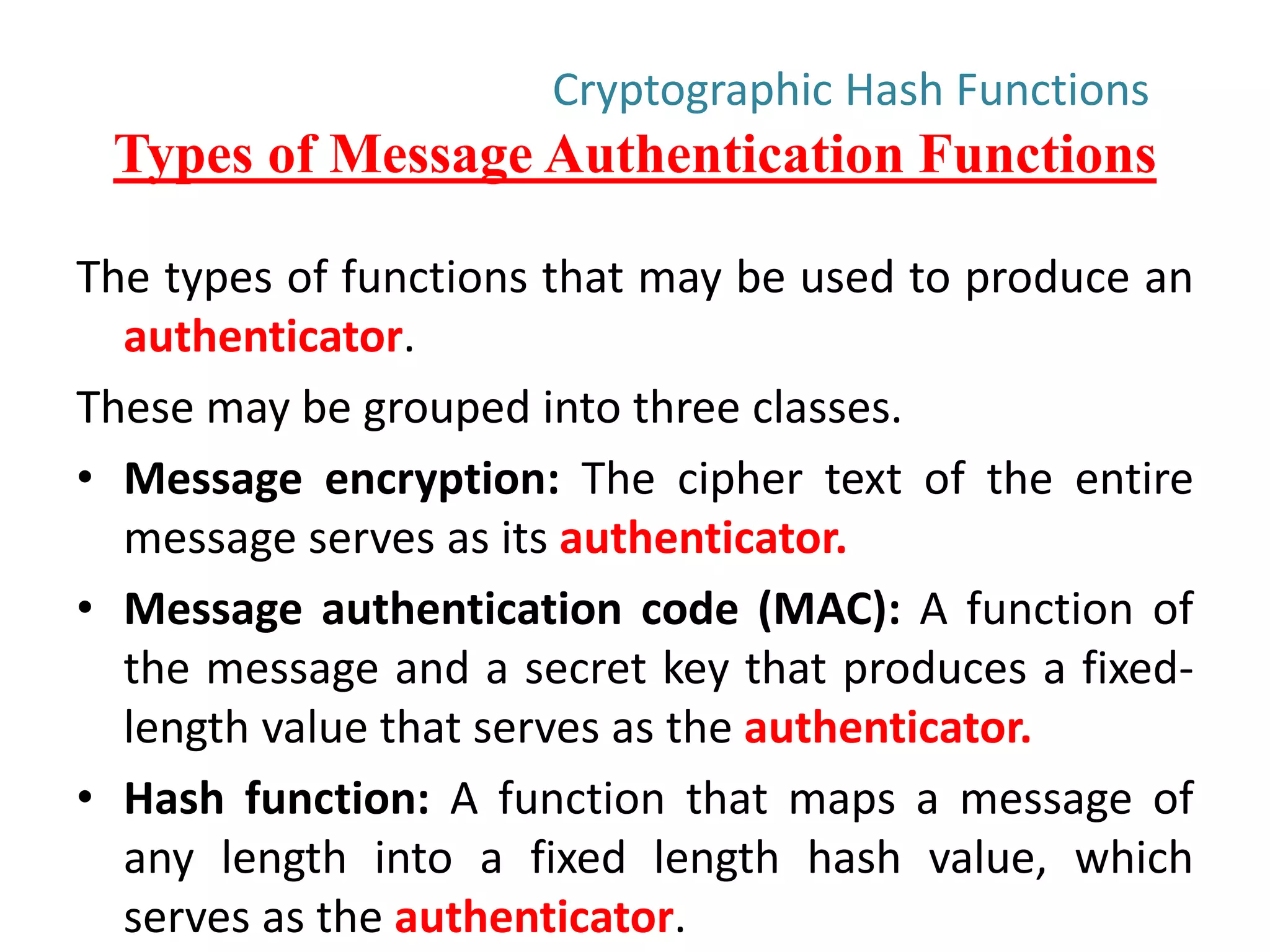 Cryptographic Hash Functions

Types of Message Authentication Functions

The types of functions that may be used to produce an authenticator.

These may be grouped into three classes.

• Message encryption: The cipher text of the entire message serves as its authenticator.

• Message authentication code (MAC): A function of the message and a secret key that produces a fixed-length value that serves as the authenticator.

• Hash function: A function that maps a message of any length into a fixed length hash value, which serves as the authenticator.